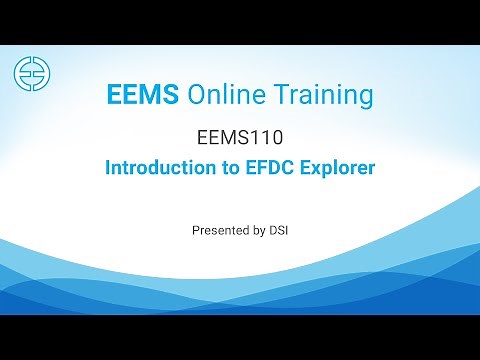 EEMS Online Training

EEMS110

Introduction to EFDC Explorer

Presented by DSI